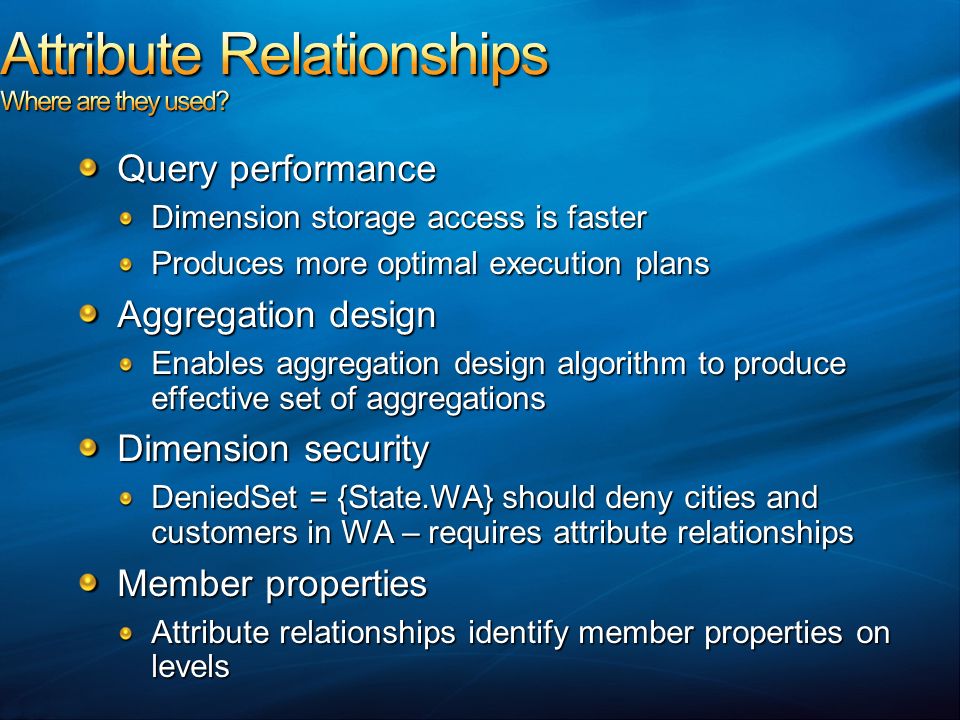 Attribute Relationships
Where are they used?

Query performance
Dimension storage access is faster
Produces more optimal execution plans

Aggregation design
Enables aggregation design algorithm to produce effective set of aggregations

Dimension security
DeniedSet = {State.WA} should deny cities and customers in WA – requires attribute relationships

Member properties
Attribute relationships identify member properties on levels